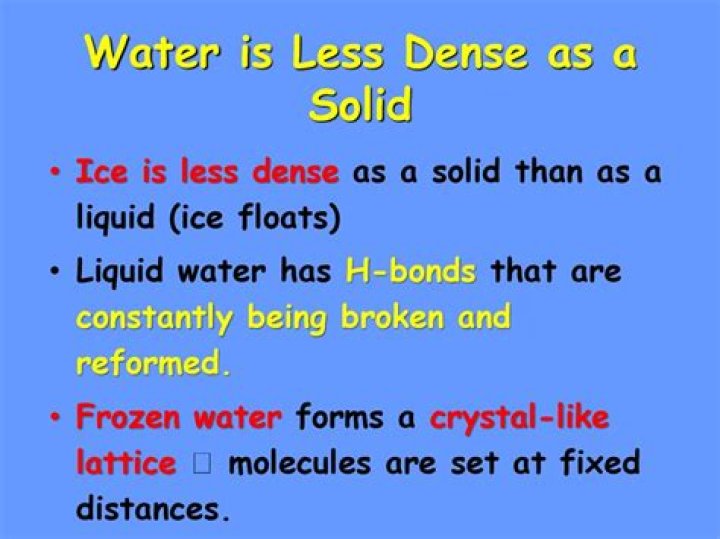 Water is Less Dense as a Solid

• Ice is less dense as a solid than as a liquid (ice floats)

• Liquid water has H-bonds that are constantly being broken and reformed.

• Frozen water forms a crystal-like lattice □ molecules are set at fixed distances.